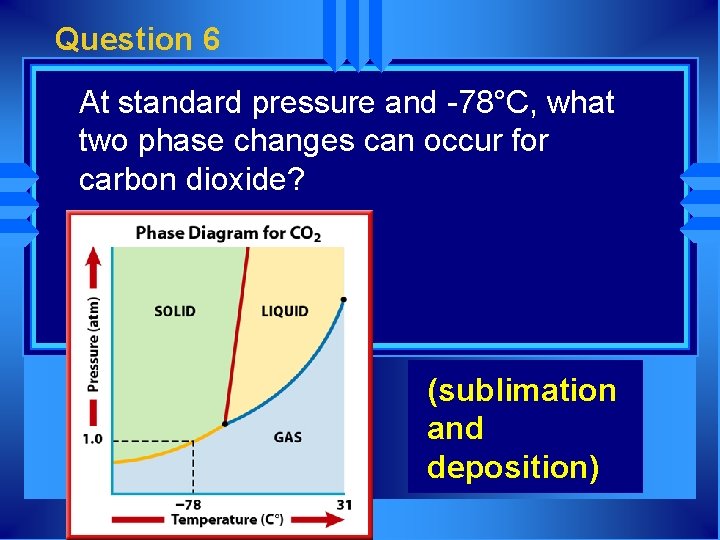 Question 6

At standard pressure and -78°C, what two phase changes can occur for carbon dioxide?

Phase Diagram for $CO_2$

Pressure (atm)

SOLID

LIQUID

GAS

1.0

−78

31

Temperature (C°)

(sublimation and deposition)